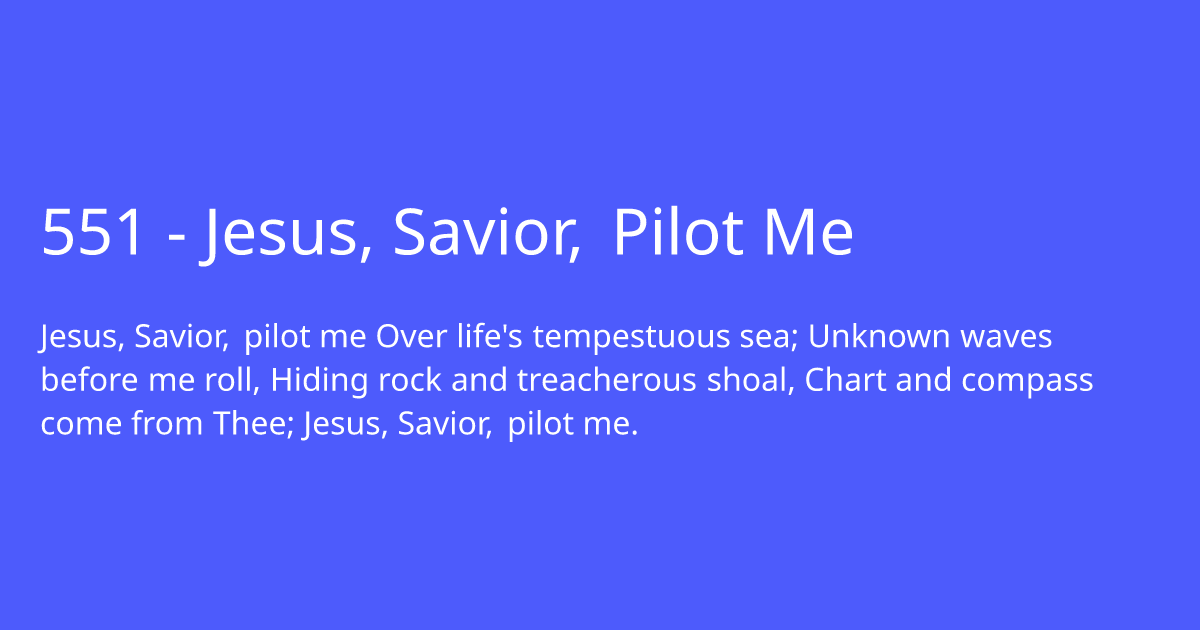 551 - Jesus, Savior, Pilot Me

Jesus, Savior, pilot me Over life's tempestuous sea; Unknown waves before me roll, Hiding rock and treacherous shoal, Chart and compass come from Thee; Jesus, Savior, pilot me.